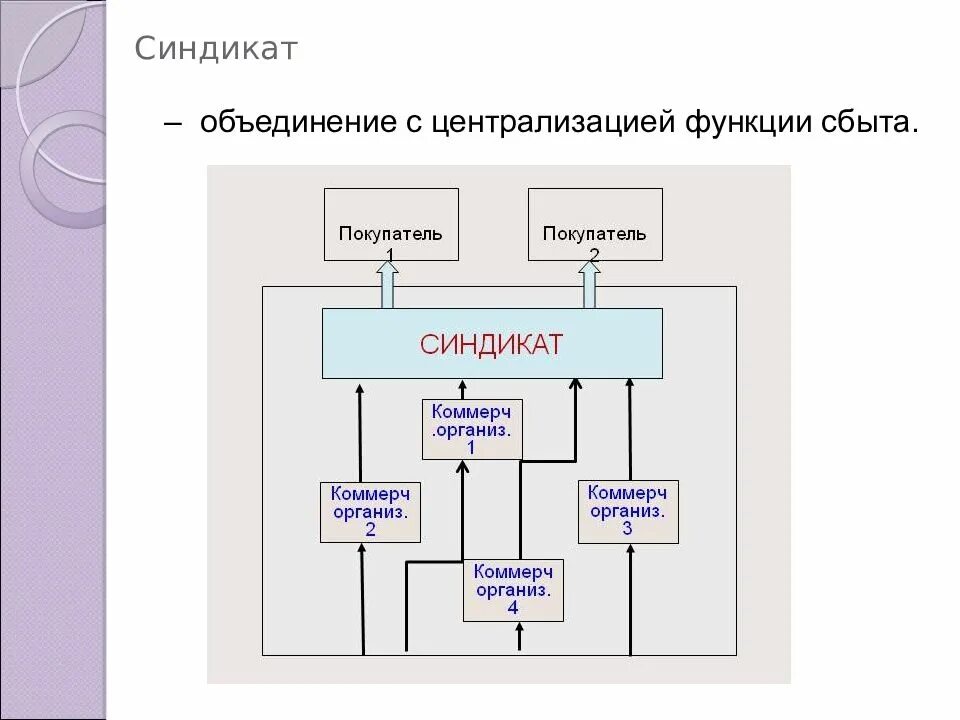 Синдикат

– объединение с централизацией функции сбыта.

Покупатель 1

Покупатель 2

СИНДИКАТ

Коммерч .организ. 1

Коммерч организ. 2

Коммерч организ. 3

Коммерч организ. 4